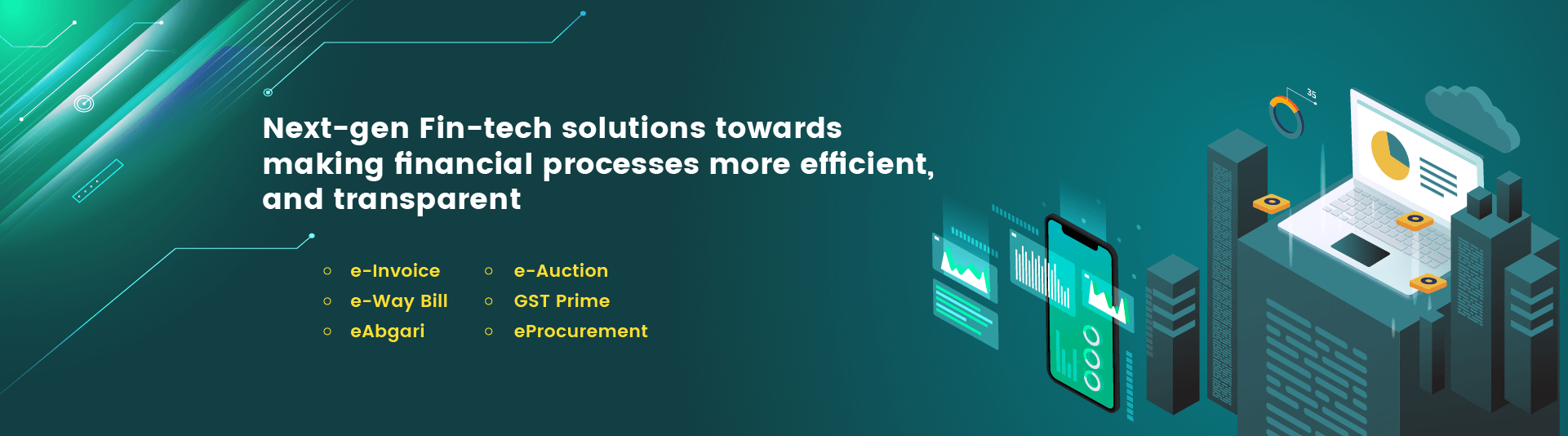 Next-gen Fin-tech solutions towards making financial processes more efficient, and transparent

○ e-Invoice
○ e-Way Bill
○ eAbgari

○ e-Auction
○ GST Prime
○ eProcurement

35